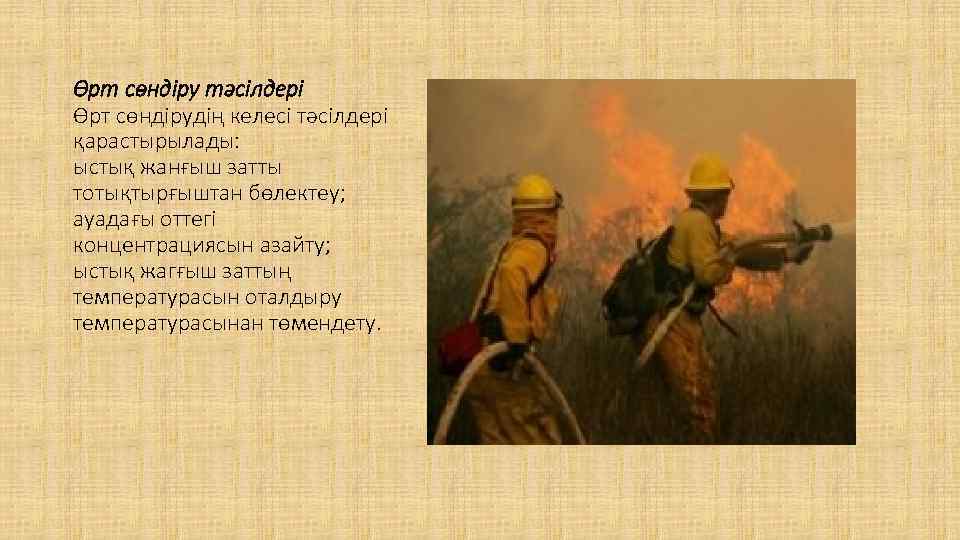 Өрт сөндіру тәсілдері
Өрт сөндірудің келесі тәсілдері қарастырылады:
ыстық жанғыш затты тотықтырғыштан бөлектеу;
ауадағы оттегі концентрациясын азайту;
ыстық жағғыш заттың температурасын оталдыру температурасынан төмендету.